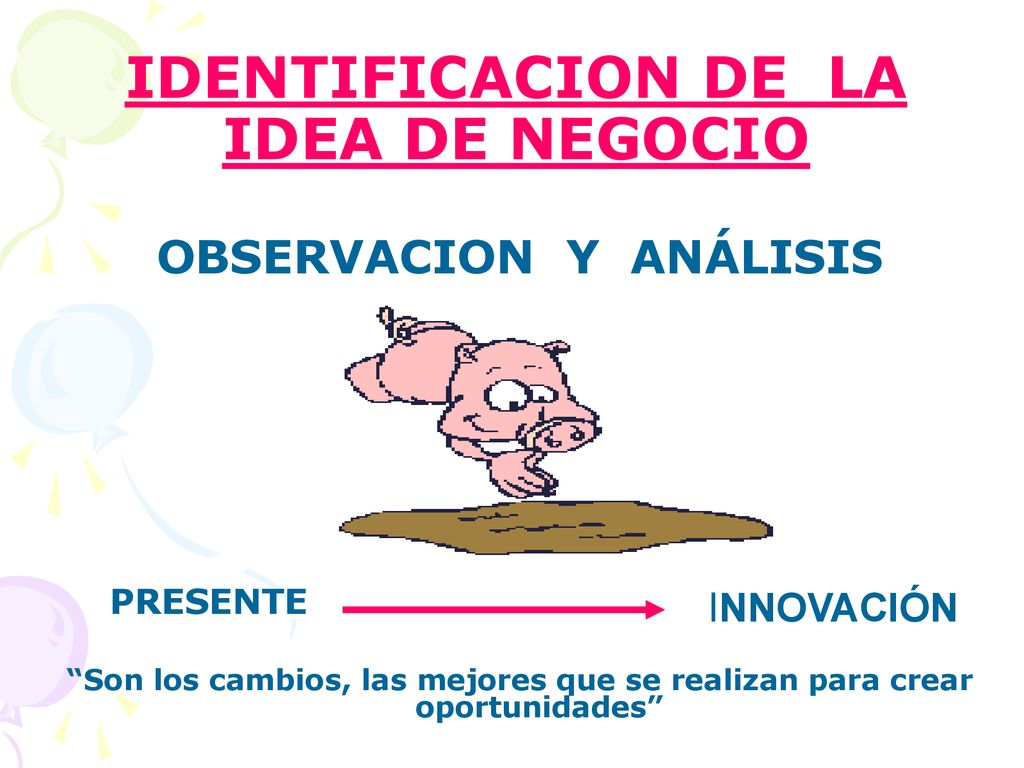 IDENTIFICACION DE LA IDEA DE NEGOCIO

OBSERVACION Y ANÁLISIS

PRESENTE

INNOVACIÓN

“Son los cambios, las mejores que se realizan para crear oportunidades”